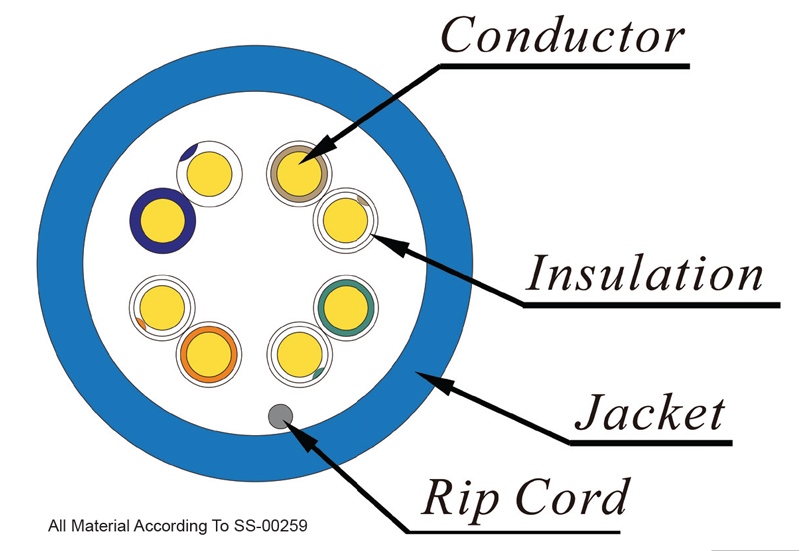 Conductor

Insulation

Jacket

Rip Cord

All Material According To SS-00259